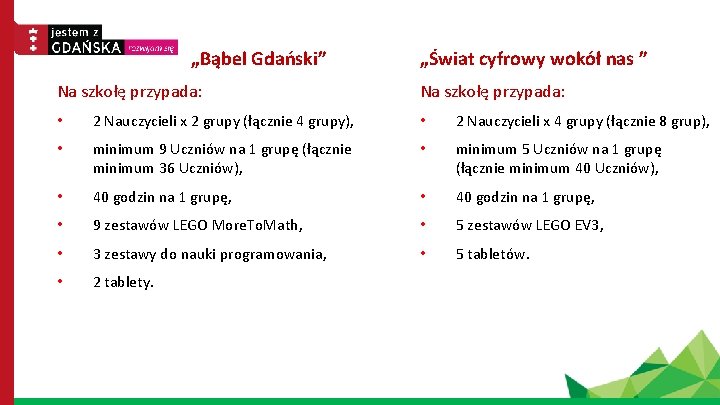 jestem z
GDAŃSKA rozwijam się

„Bąbel Gdański”

Na szkołę przypada:

• 2 Nauczycieli x 2 grupy (łącznie 4 grupy),
• minimum 9 Uczniów na 1 grupę (łącznie minimum 36 Uczniów),
• 40 godzin na 1 grupę,
• 9 zestawów LEGO MoreToMath,
• 3 zestawy do nauki programowania,
• 2 tablety.

„Świat cyfrowy wokół nas ”

Na szkołę przypada:

• 2 Nauczycieli x 4 grupy (łącznie 8 grup),
• minimum 5 Uczniów na 1 grupę (łącznie minimum 40 Uczniów),
• 40 godzin na 1 grupę,
• 5 zestawów LEGO EV3,
• 5 tabletów.